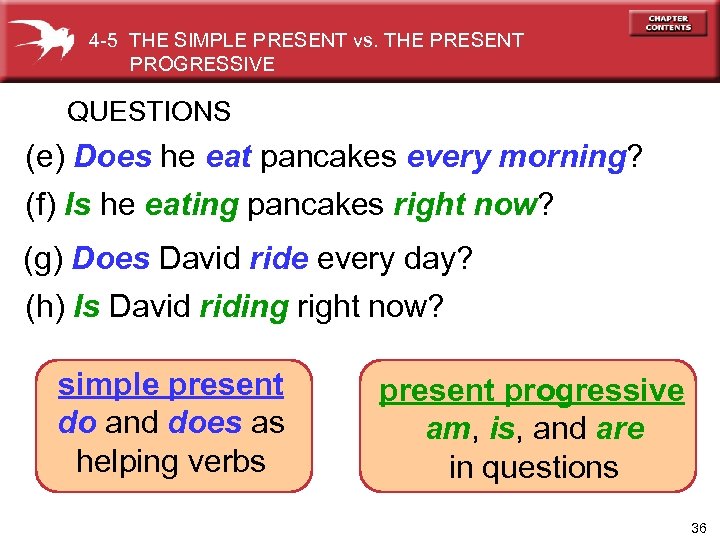 4-5 THE SIMPLE PRESENT vs. THE PRESENT PROGRESSIVE

CHAPTER CONTENTS

QUESTIONS

(e) Does he eat pancakes every morning?

(f) Is he eating pancakes right now?

(g) Does David ride every day?

(h) Is David riding right now?

simple present
do and does as helping verbs

present progressive
am, is, and are in questions

36